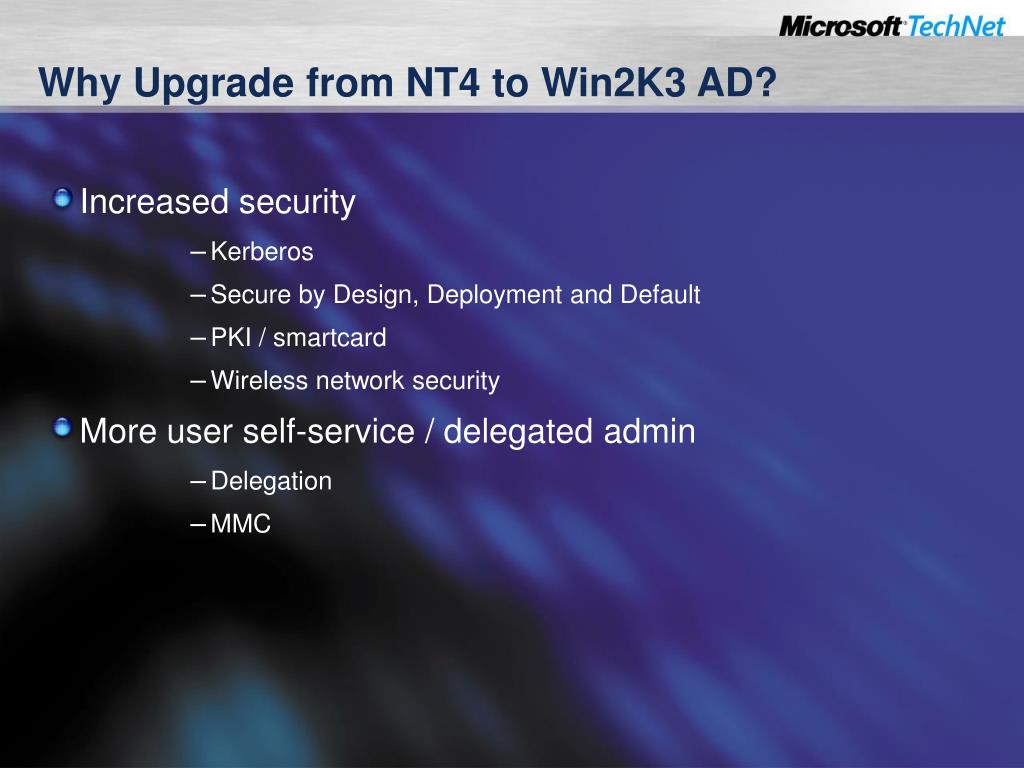 Microsoft TechNet

Why Upgrade from NT4 to Win2K3 AD?

Increased security

– Kerberos
– Secure by Design, Deployment and Default
– PKI / smartcard
– Wireless network security

More user self-service / delegated admin

– Delegation
– MMC